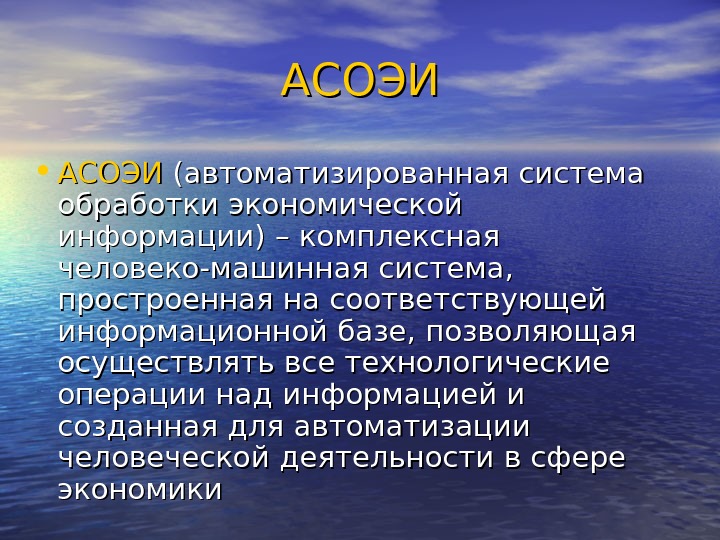 АСОЭИ

• АСОЭИ (автоматизированная система обработки экономической информации) – комплексная человеко-машинная система, простроенная на соответствующей информационной базе, позволяющая осуществлять все технологические операции над информацией и созданная для автоматизации человеческой деятельности в сфере экономики